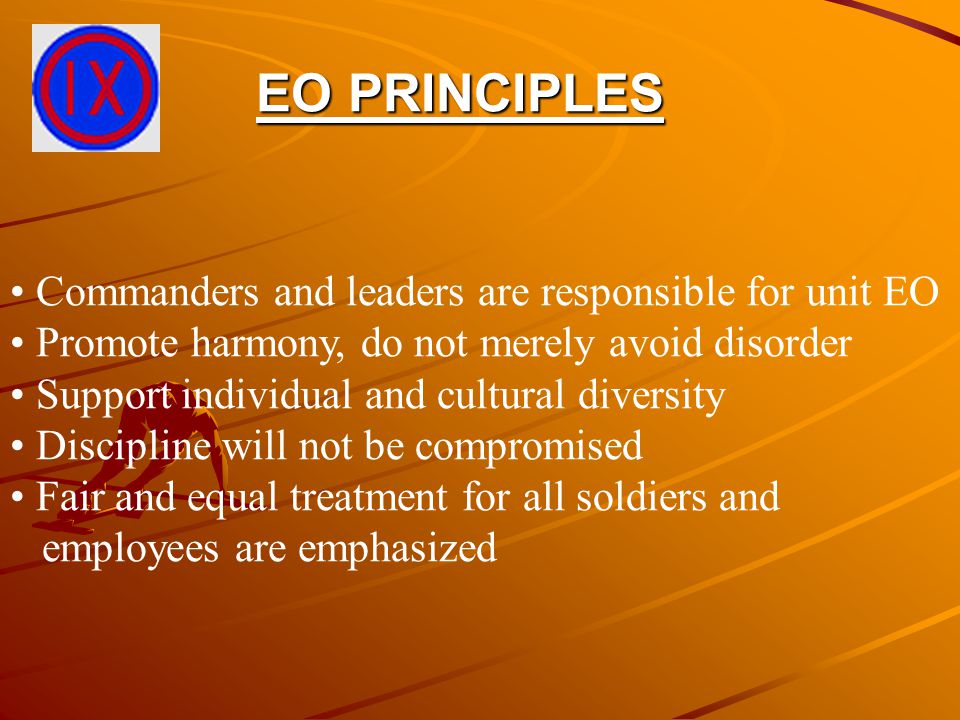 IX

EO PRINCIPLES

• Commanders and leaders are responsible for unit EO
• Promote harmony, do not merely avoid disorder
• Support individual and cultural diversity
• Discipline will not be compromised
• Fair and equal treatment for all soldiers and employees are emphasized